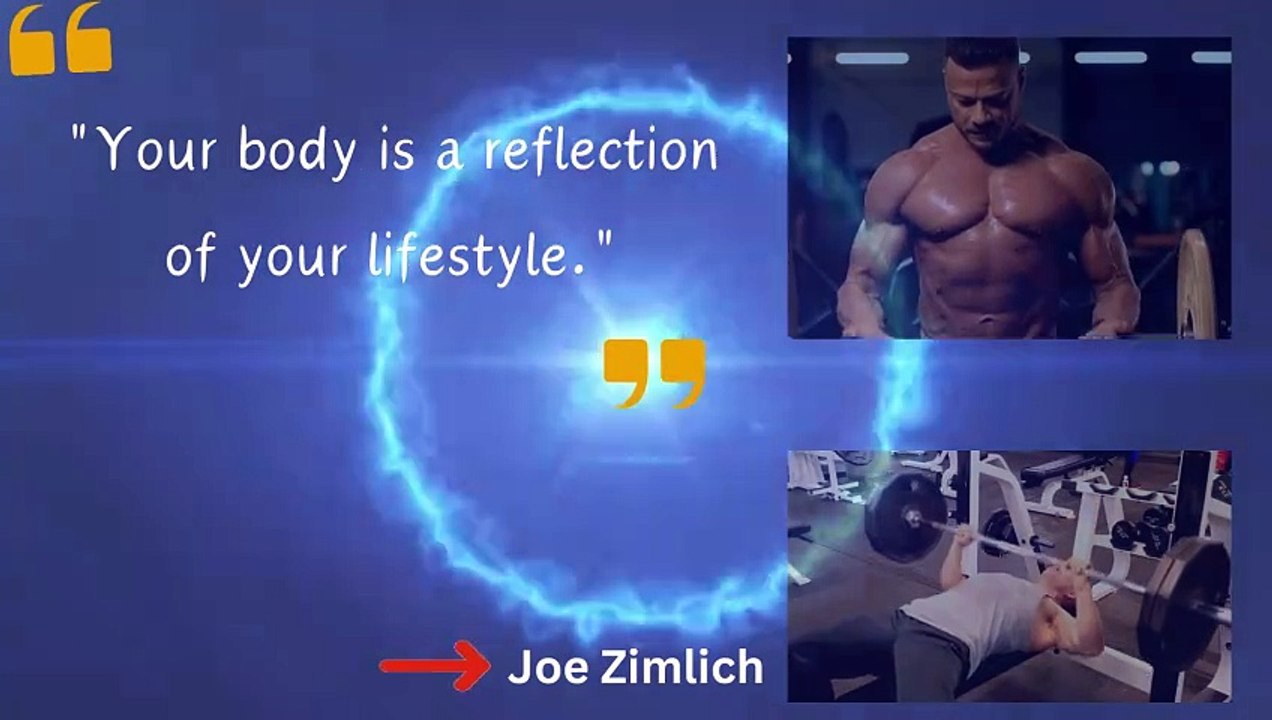 "Your body is a reflection of your lifestyle."

Joe Zimlich